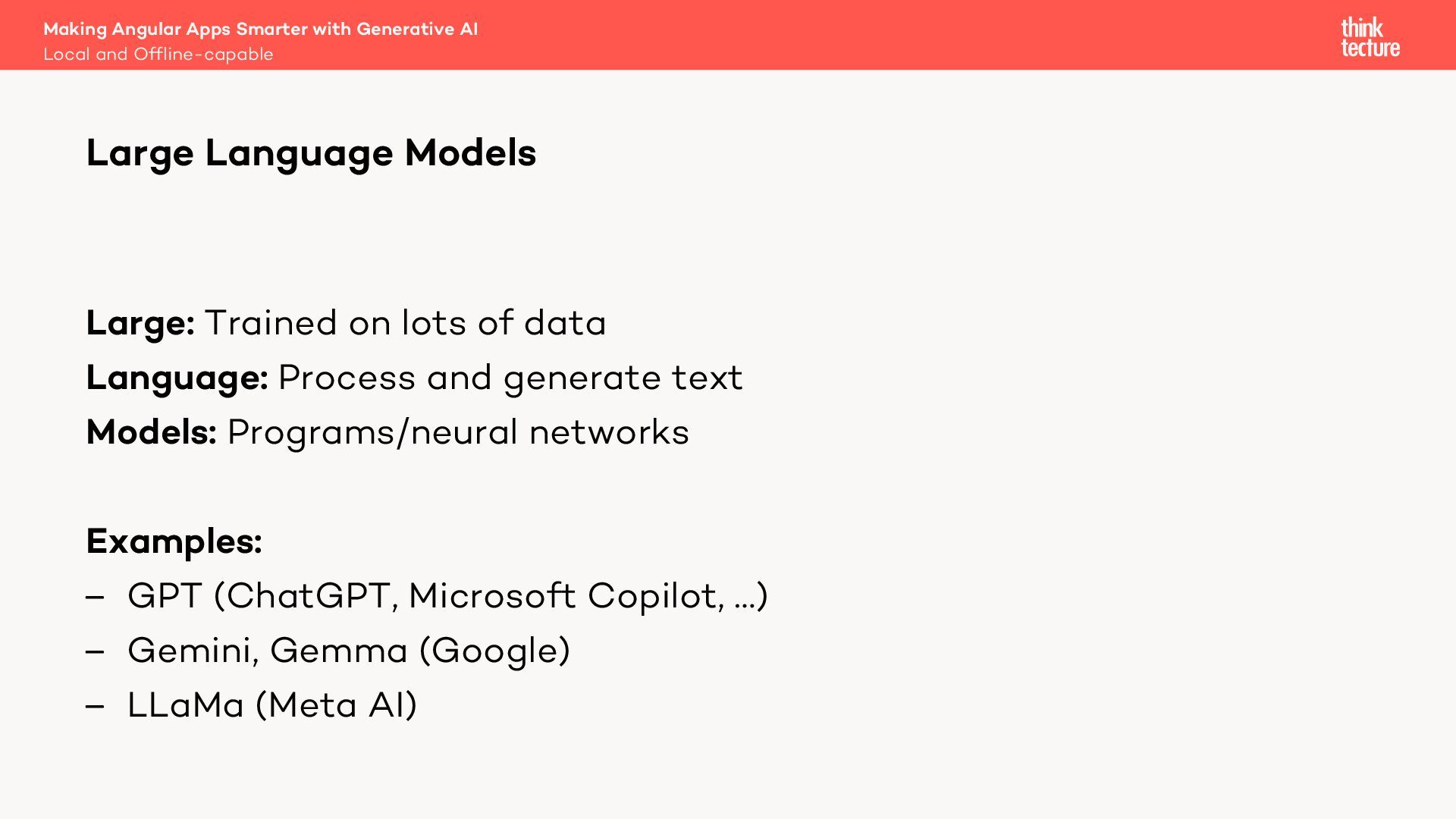 Making Angular Apps Smarter with Generative AI
Local and Offline-capable

think
tecture

Large Language Models

Large: Trained on lots of data
Language: Process and generate text
Models: Programs/neural networks

Examples:
– GPT (ChatGPT, Microsoft Copilot, …)
– Gemini, Gemma (Google)
– LLaMa (Meta AI)